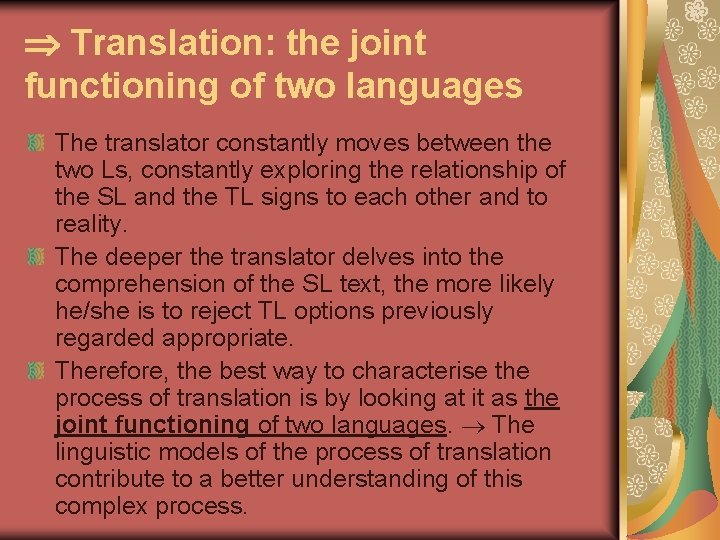 $\Rightarrow$ Translation: the joint functioning of two languages

The translator constantly moves between the two Ls, constantly exploring the relationship of the SL and the TL signs to each other and to reality.

The deeper the translator delves into the comprehension of the SL text, the more likely he/she is to reject TL options previously regarded appropriate.

Therefore, the best way to characterise the process of translation is by looking at it as the joint functioning of two languages. $\rightarrow$ The linguistic models of the process of translation contribute to a better understanding of this complex process.